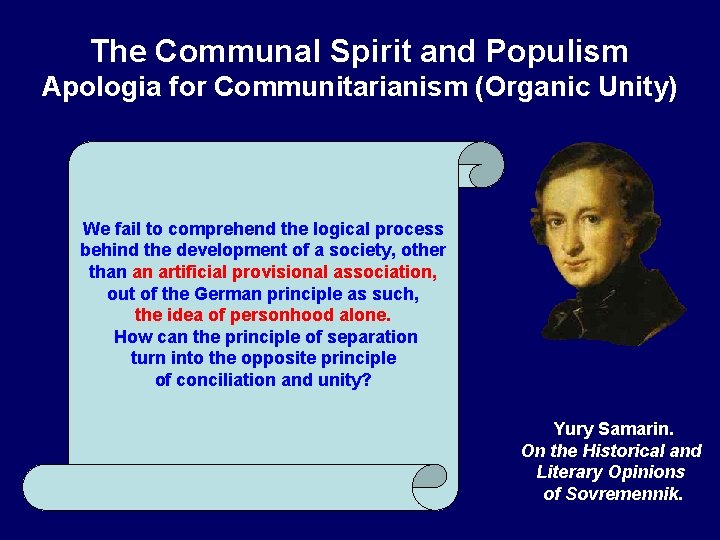 The Communal Spirit and Populism
Apologia for Communitarianism (Organic Unity)

We fail to comprehend the logical process behind the development of a society, other than an artificial provisional association, out of the German principle as such, the idea of personhood alone.
How can the principle of separation turn into the opposite principle of conciliation and unity?

Yury Samarin.
On the Historical and Literary Opinions of Sovremennik.